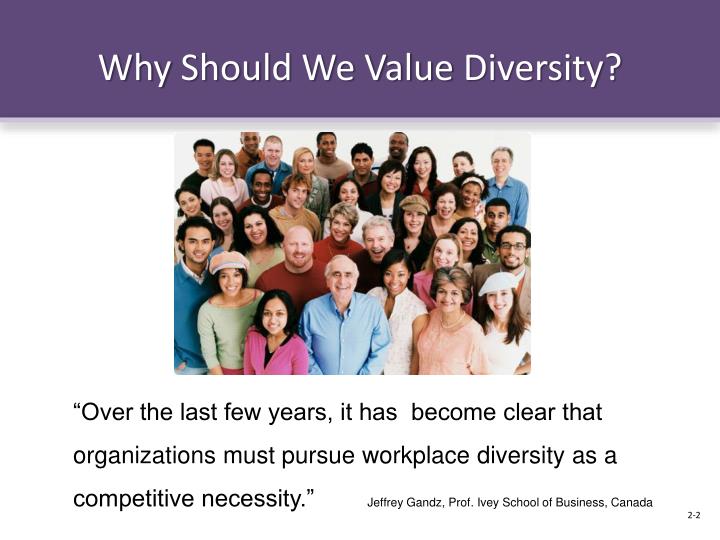 Why Should We Value Diversity?

“Over the last few years, it has become clear that organizations must pursue workplace diversity as a competitive necessity.” Jeffrey Gandz, Prof. Ivey School of Business, Canada

2-2